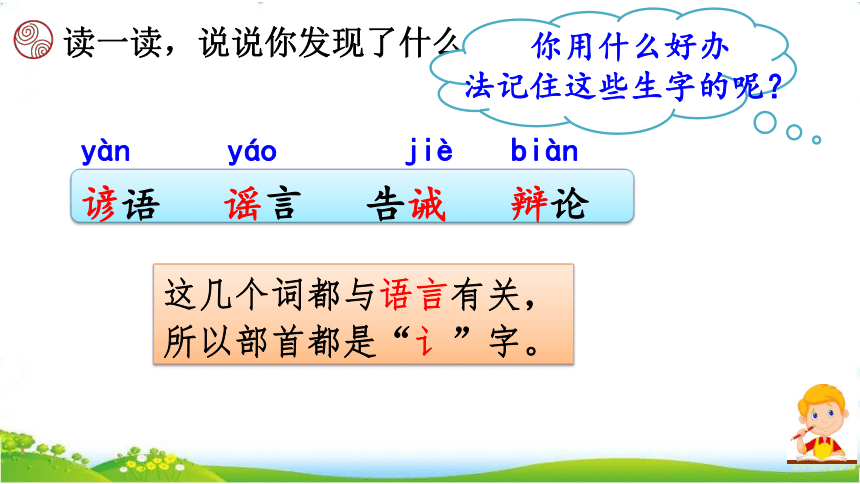 读一读，说说你发现了什么

你用什么好办法记住这些生字的呢？

yàn　yáo　jiè　biàn

谚语　谣言　告诫　辩论

这几个词都与语言有关，所以部首都是“讠”字。